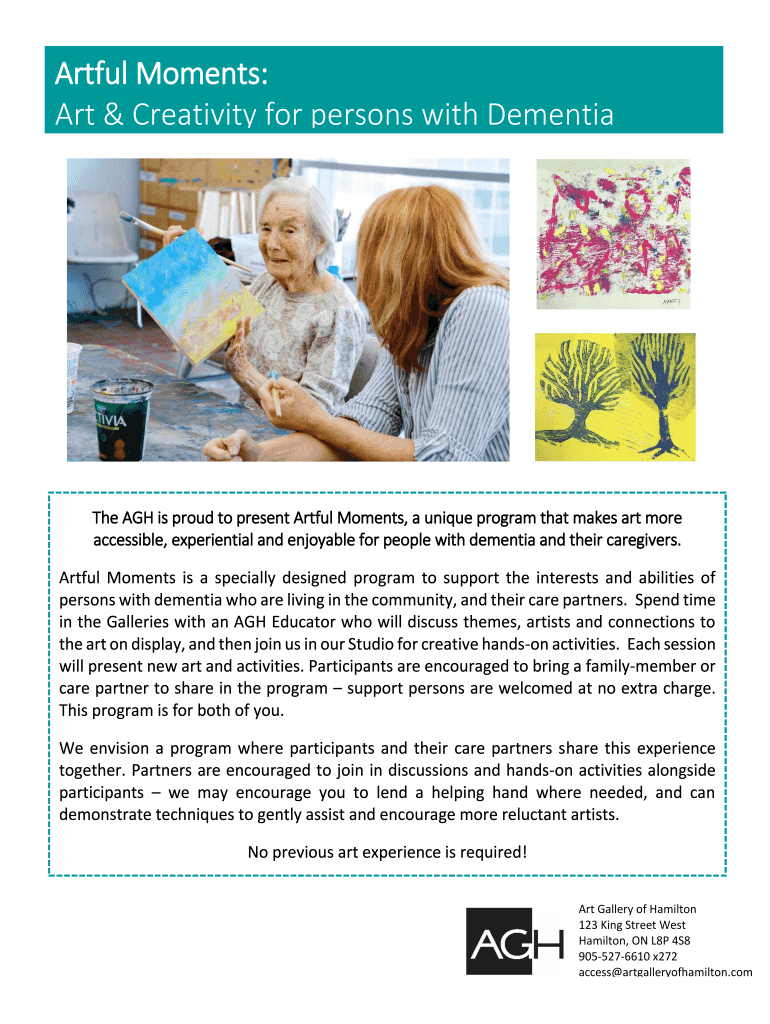 Artful Moments:
Art & Creativity for persons with Dementia

TIVIA

NANCY

The AGH is proud to present Artful Moments, a unique program that makes art more accessible, experiential and enjoyable for people with dementia and their caregivers.

Artful Moments is a specially designed program to support the interests and abilities of persons with dementia who are living in the community, and their care partners. Spend time in the Galleries with an AGH Educator who will discuss themes, artists and connections to the art on display, and then join us in our Studio for creative hands-on activities. Each session will present new art and activities. Participants are encouraged to bring a family-member or care partner to share in the program – support persons are welcomed at no extra charge. This program is for both of you.

We envision a program where participants and their care partners share this experience together. Partners are encouraged to join in discussions and hands-on activities alongside participants – we may encourage you to lend a helping hand where needed, and can demonstrate techniques to gently assist and encourage more reluctant artists.

No previous art experience is required!

AGH

Art Gallery of Hamilton
123 King Street West
Hamilton, ON L8P 4S8
905-527-6610 x272
access@artgalleryofhamilton.com